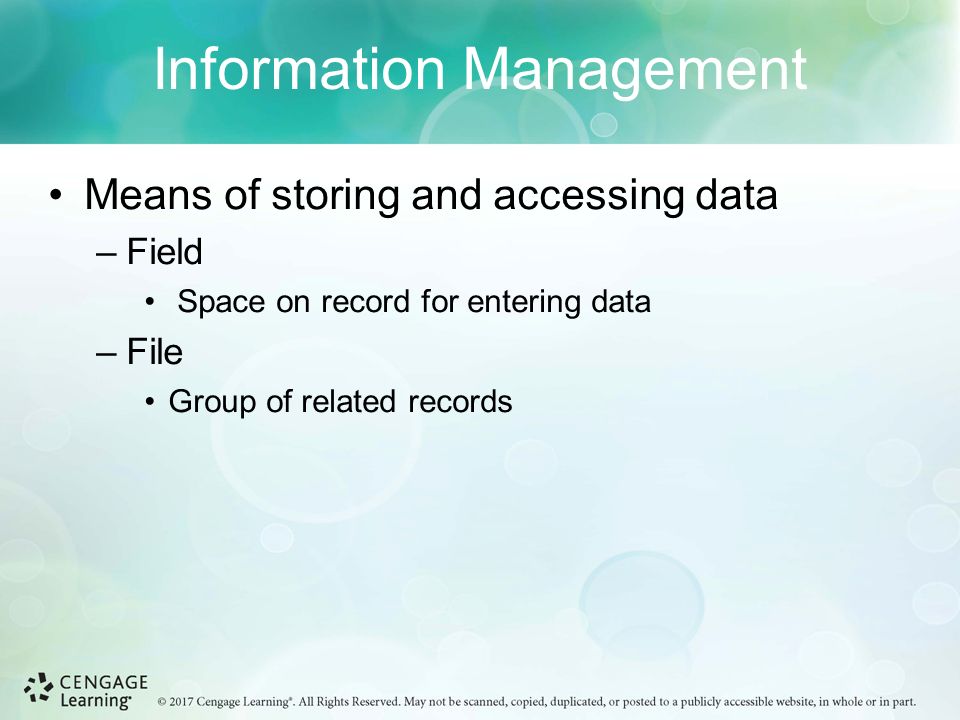 Information Management

• Means of storing and accessing data
 – Field
  • Space on record for entering data
 – File
  • Group of related records

CENGAGE Learning®

© 2017 Cengage Learning®. All Rights Reserved. May not be scanned, copied, duplicated, or posted to a publicly accessible website, in whole or in part.